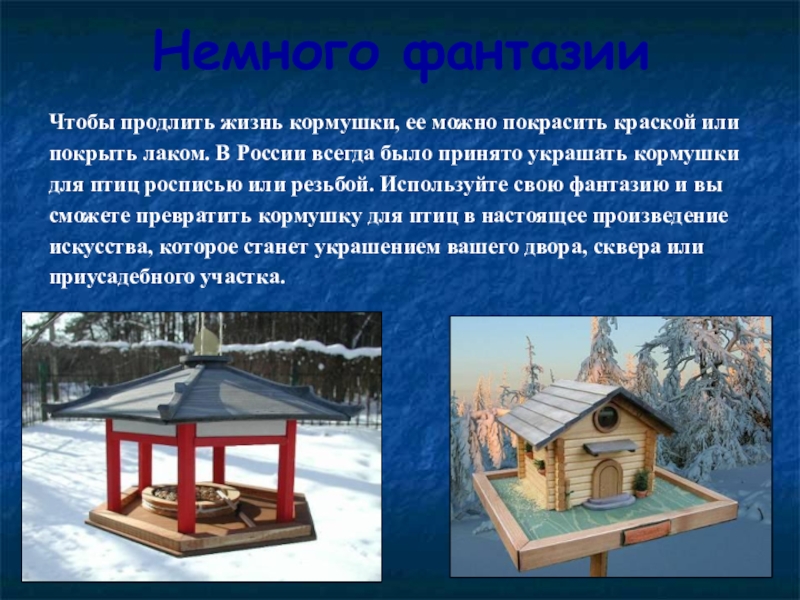 Немного фантазии

Чтобы продлить жизнь кормушки, ее можно покрасить краской или покрыть лаком. В России всегда было принято украшать кормушки для птиц росписью или резьбой. Используйте свою фантазию и вы сможете превратить кормушку для птиц в настоящее произведение искусства, которое станет украшением вашего двора, сквера или приусадебного участка.